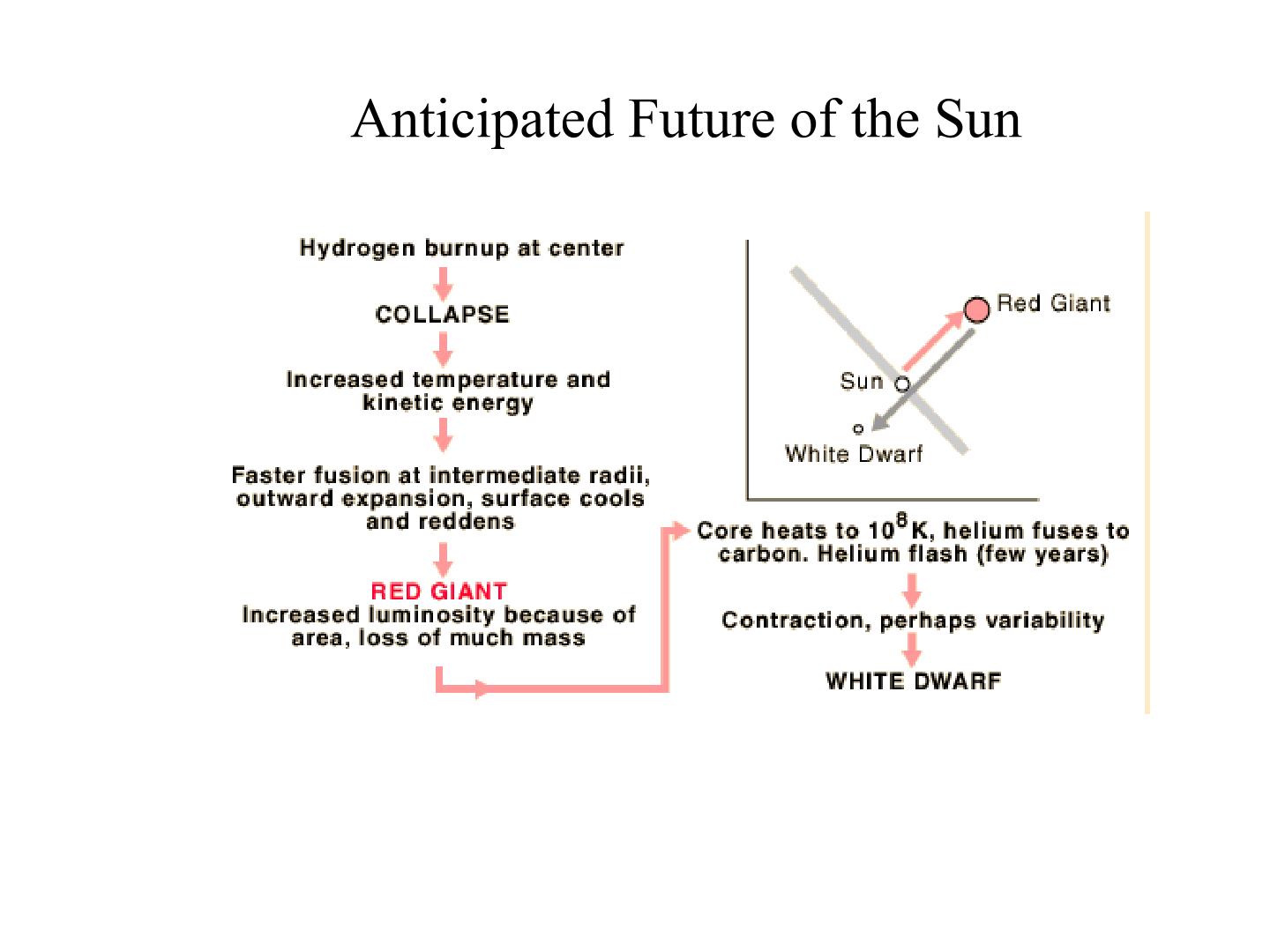 Anticipated Future of the Sun

Hydrogen burnup at center

COLLAPSE

Increased temperature and kinetic energy

Faster fusion at intermediate radii, outward expansion, surface cools and reddens

RED GIANT
Increased luminosity because of area, loss of much mass

Red Giant

Sun

White Dwarf

Core heats to $10^8$K, helium fuses to carbon. Helium flash (few years)

Contraction, perhaps variability

WHITE DWARF